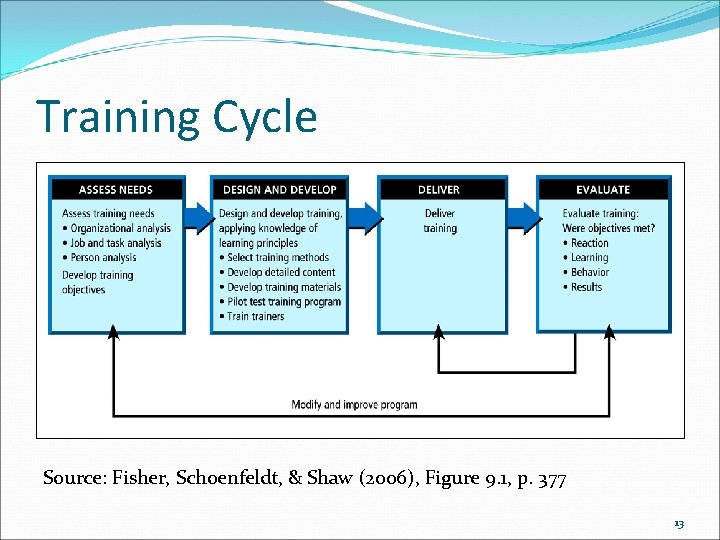 Training Cycle

ASSESS NEEDS

Assess training needs
• Organizational analysis
• Job and task analysis
• Person analysis
Develop training objectives

DESIGN AND DEVELOP

Design and develop training, applying knowledge of learning principles
• Select training methods
• Develop detailed content
• Develop training materials
• Pilot test training program
• Train trainers

DELIVER

Deliver training

EVALUATE

Evaluate training:
Were objectives met?
• Reaction
• Learning
• Behavior
• Results

Modify and improve program

Source: Fisher, Schoenfeldt, & Shaw (2006), Figure 9.1, p. 377

13